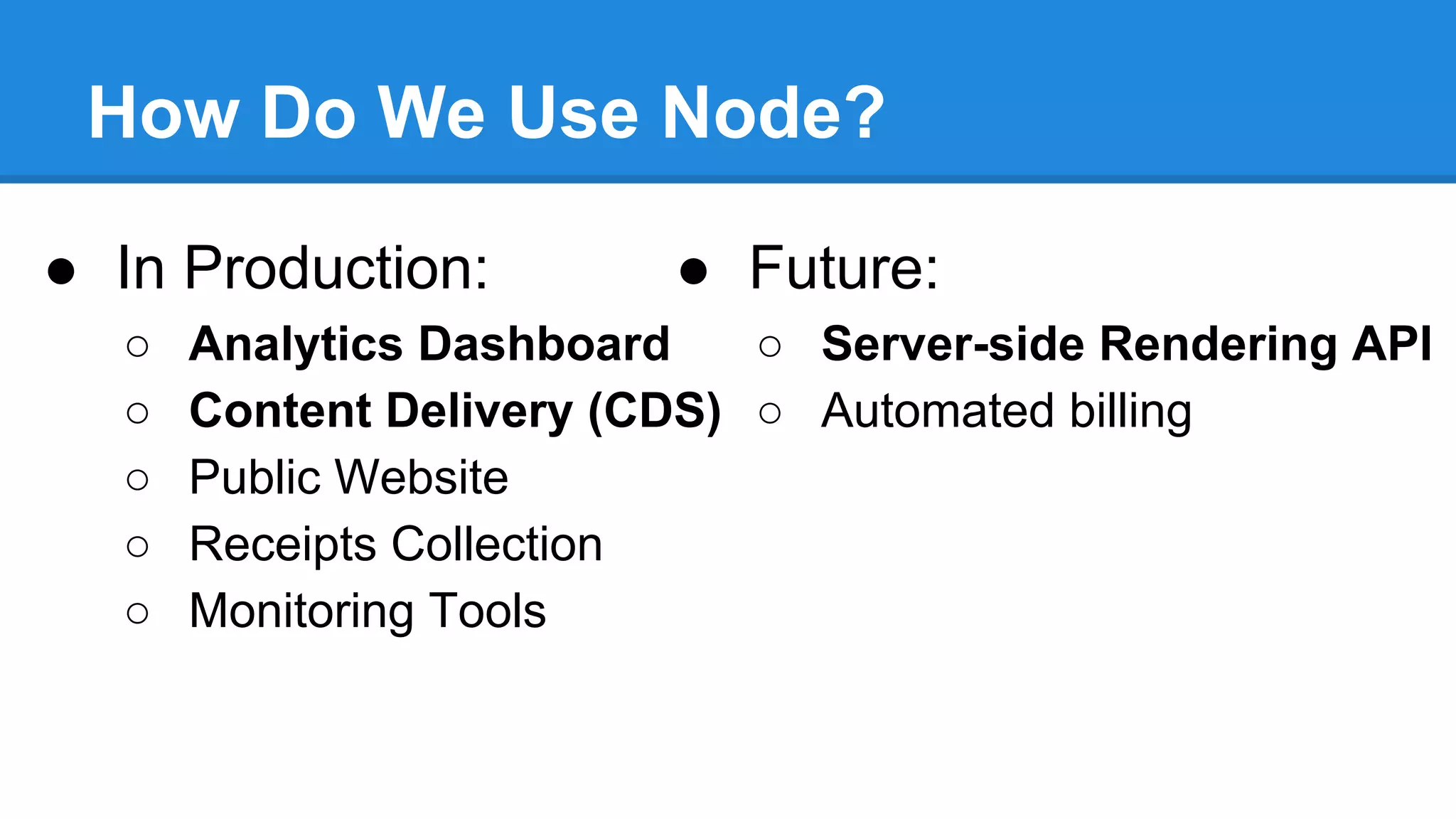 How Do We Use Node?

● In Production:
○ Analytics Dashboard
○ Content Delivery (CDS)
○ Public Website
○ Receipts Collection
○ Monitoring Tools

● Future:
○ Server-side Rendering API
○ Automated billing